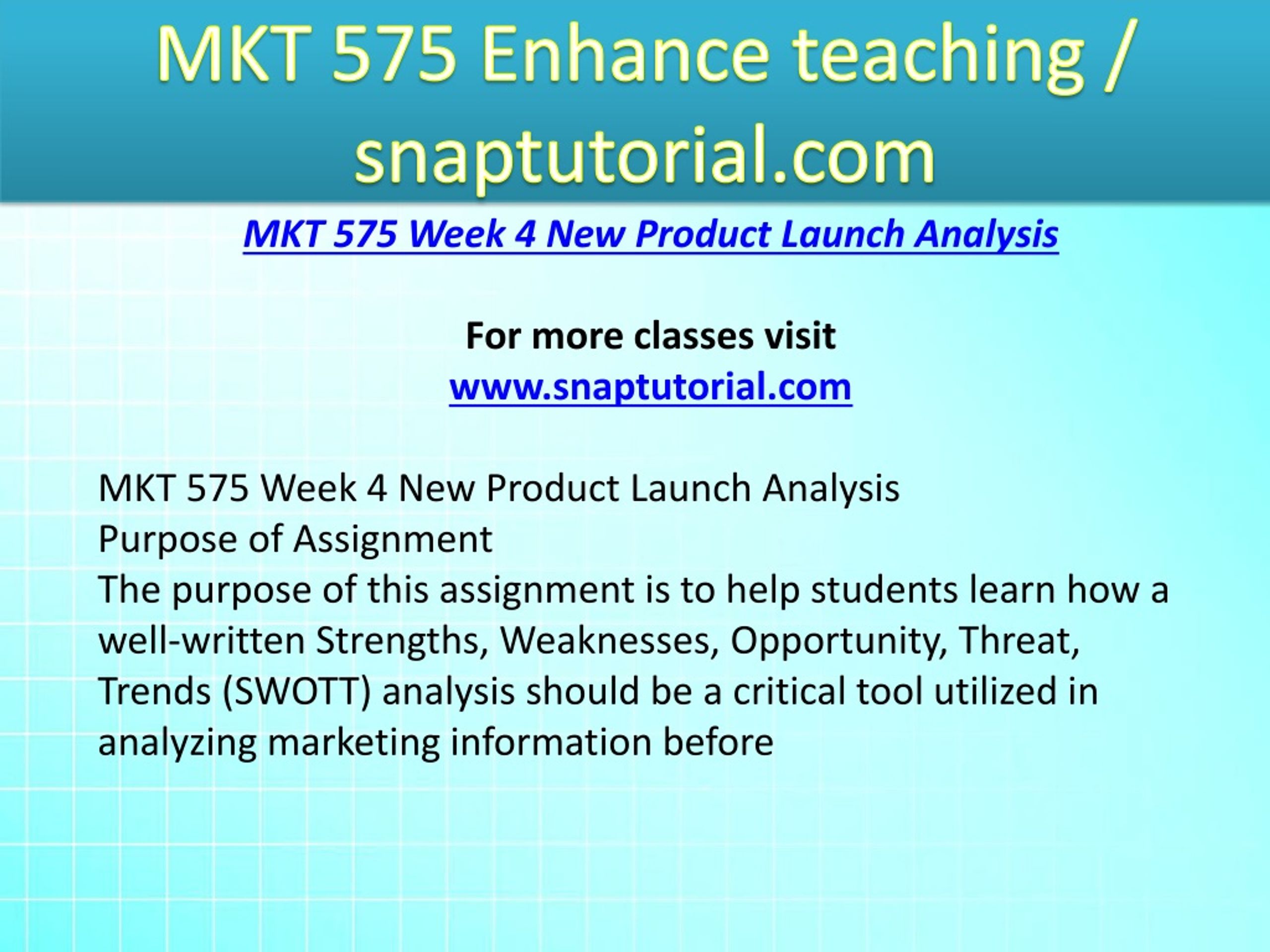 MKT 575 Enhance teaching / snaptutorial.com

MKT 575 Week 4 New Product Launch Analysis

For more classes visit
www.snaptutorial.com

MKT 575 Week 4 New Product Launch Analysis
Purpose of Assignment
The purpose of this assignment is to help students learn how a well-written Strengths, Weaknesses, Opportunity, Threat, Trends (SWOTT) analysis should be a critical tool utilized in analyzing marketing information before